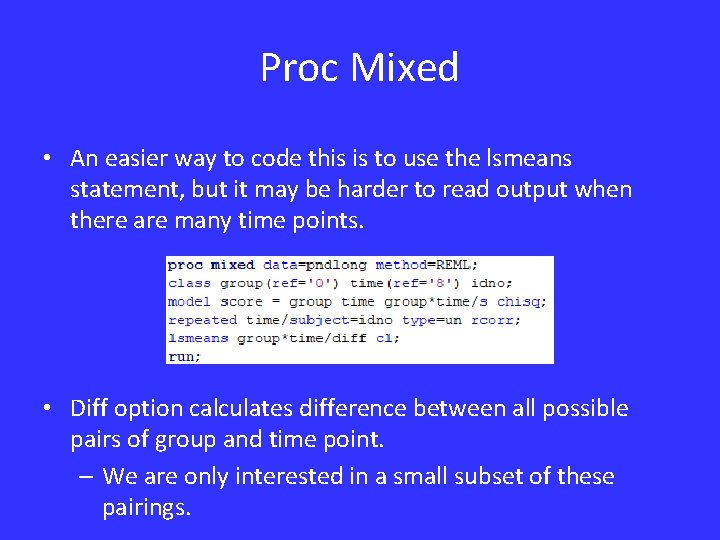 Proc Mixed

• An easier way to code this is to use the lsmeans statement, but it may be harder to read output when there are many time points.

proc mixed data=pndlong method=REML;
class group(ref='0') time(ref='8') idno;
model score = group time group*time/s chisq;
repeated time/subject=idno type=un rcorr;
lsmeans group*time/diff cl;
run;

• Diff option calculates difference between all possible pairs of group and time point.

– We are only interested in a small subset of these pairings.